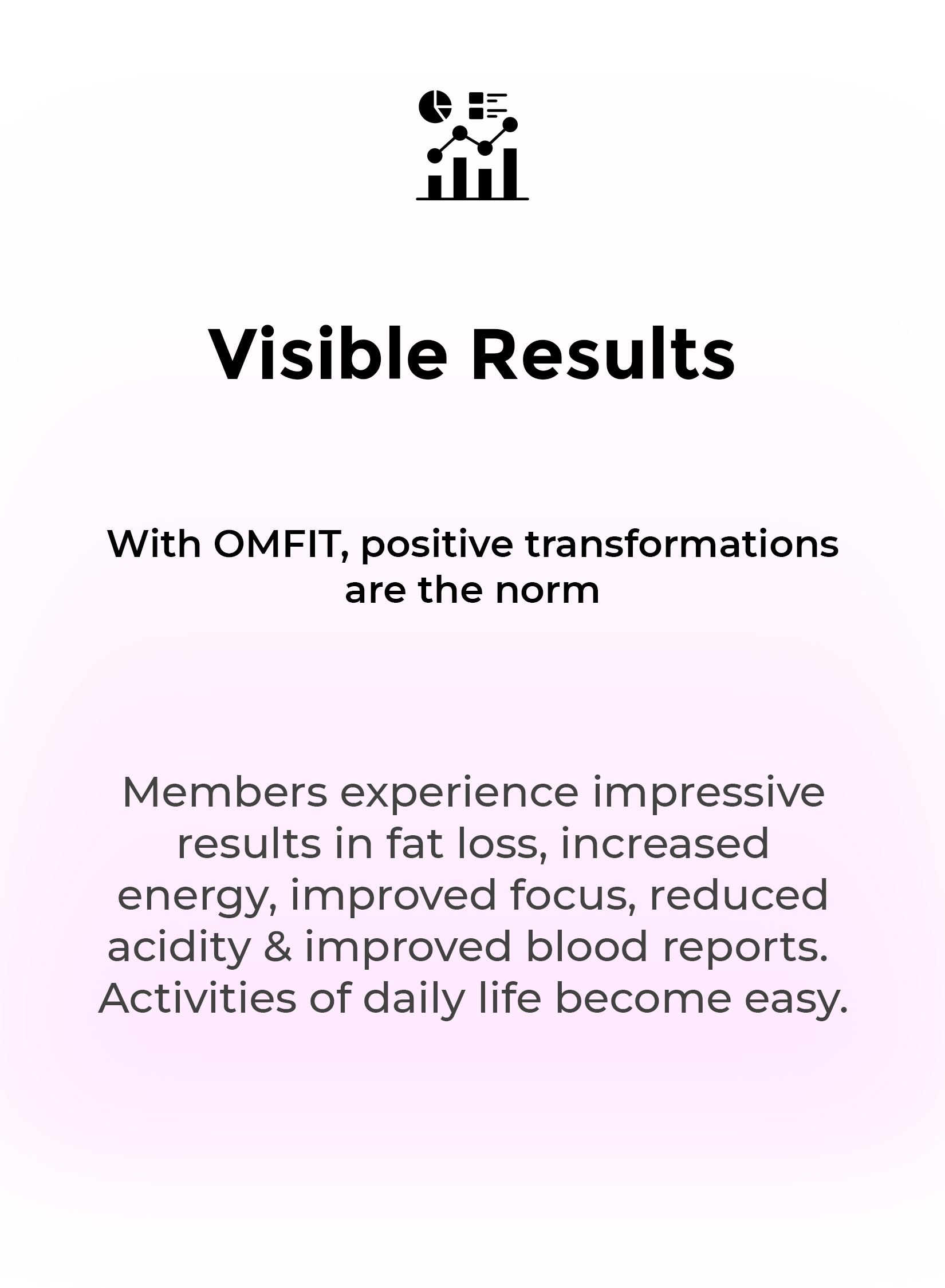 Visible Results

With OMFIT, positive transformations are the norm

Members experience impressive results in fat loss, increased energy, improved focus, reduced acidity & improved blood reports. Activities of daily life become easy.